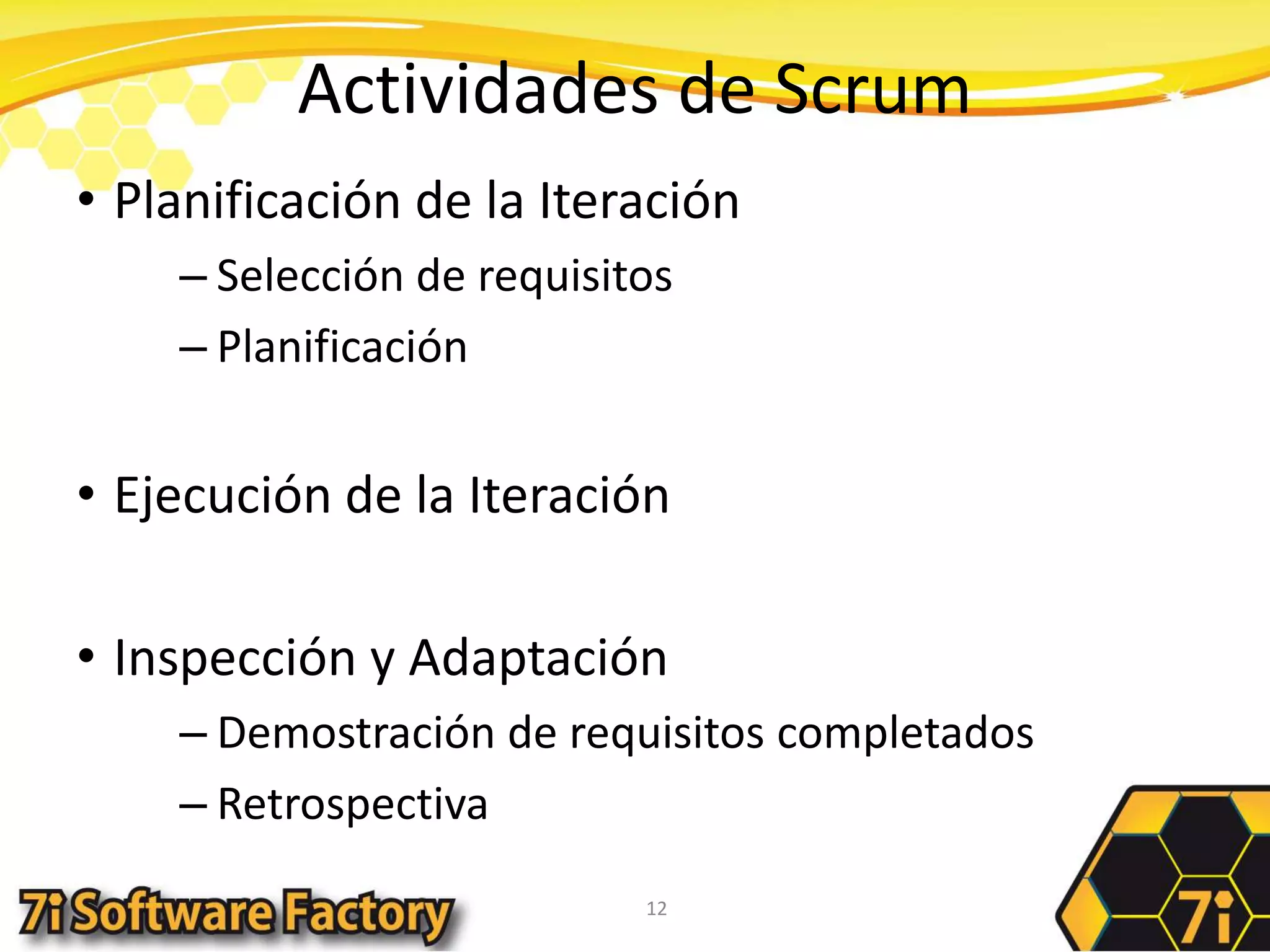 Actividades de Scrum

• Planificación de la Iteración
– Selección de requisitos
– Planificación

• Ejecución de la Iteración

• Inspección y Adaptación
– Demostración de requisitos completados
– Retrospectiva

7i Software Factory

12

7i